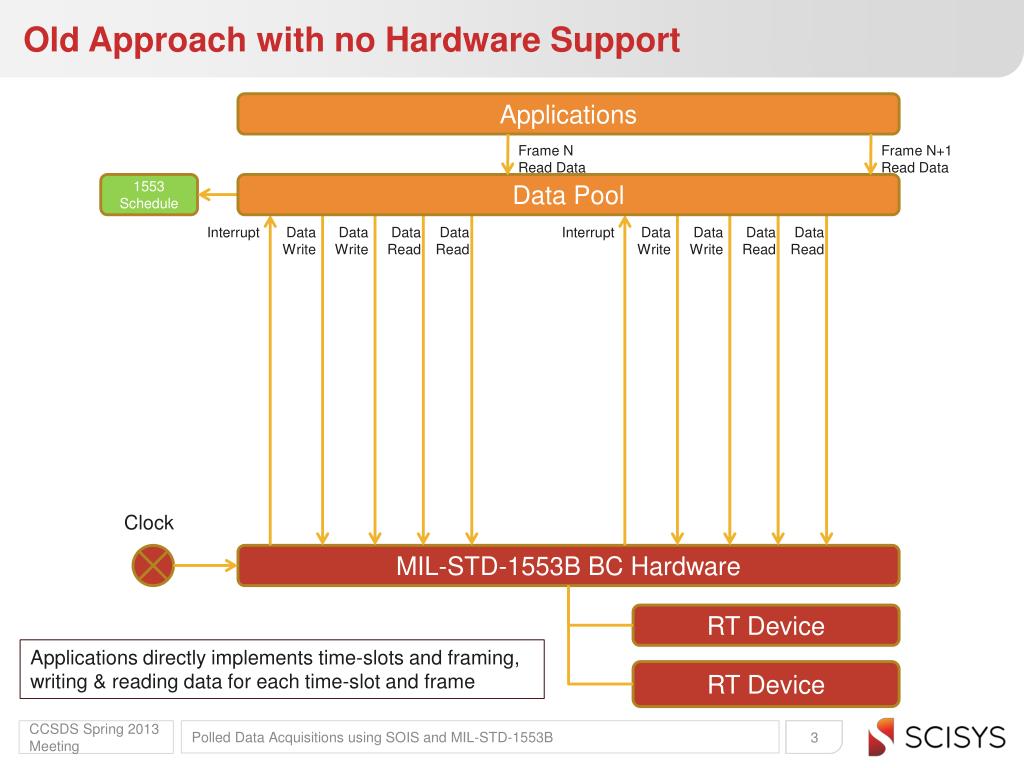 Old Approach with no Hardware Support

Applications

Frame N Read Data

Frame N+1 Read Data

1553 Schedule

Data Pool

Interrupt Data Write Data Write Data Read Data Read

Interrupt Data Write Data Write Data Read Data Read

Clock

MIL-STD-1553B BC Hardware

RT Device

RT Device

Applications directly implements time-slots and framing, writing & reading data for each time-slot and frame

CCSDS Spring 2013 Meeting

Polled Data Acquisitions using SOIS and MIL-STD-1553B

3

SCISYS